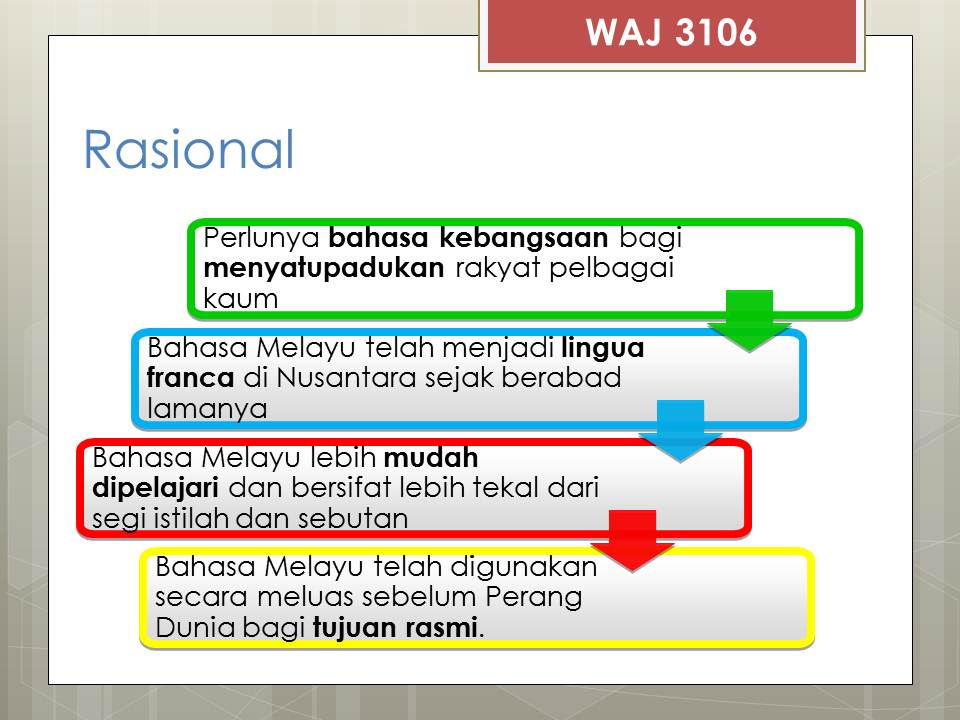 WAJ 3106

Rasional

Perlunya bahasa kebangsaan bagi menyatupadukan rakyat pelbagai kaum

Bahasa Melayu telah menjadi lingua franca di Nusantara sejak berabad lamanya

Bahasa Melayu lebih mudah dipelajari dan bersifat lebih tekal dari segi istilah dan sebutan

Bahasa Melayu telah digunakan secara meluas sebelum Perang Dunia bagi tujuan rasmi.